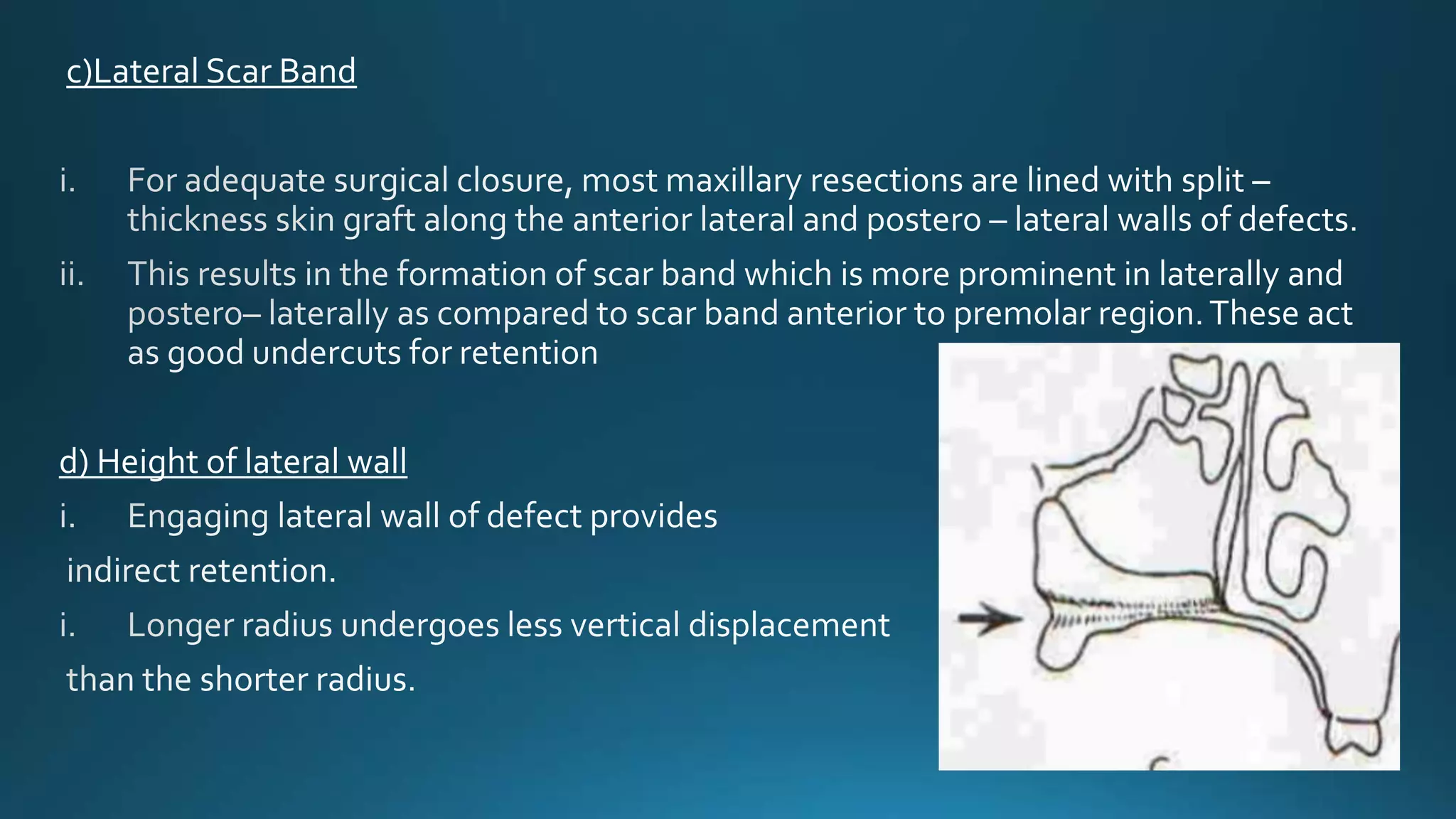 c)Lateral Scar Band

i. For adequate surgical closure, most maxillary resections are lined with split – thickness skin graft along the anterior lateral and postero – lateral walls of defects.

ii. This results in the formation of scar band which is more prominent in laterally and postero– laterally as compared to scar band anterior to premolar region. These act as good undercuts for retention

d) Height of lateral wall

i. Engaging lateral wall of defect provides

indirect retention.

i. Longer radius undergoes less vertical displacement

than the shorter radius.